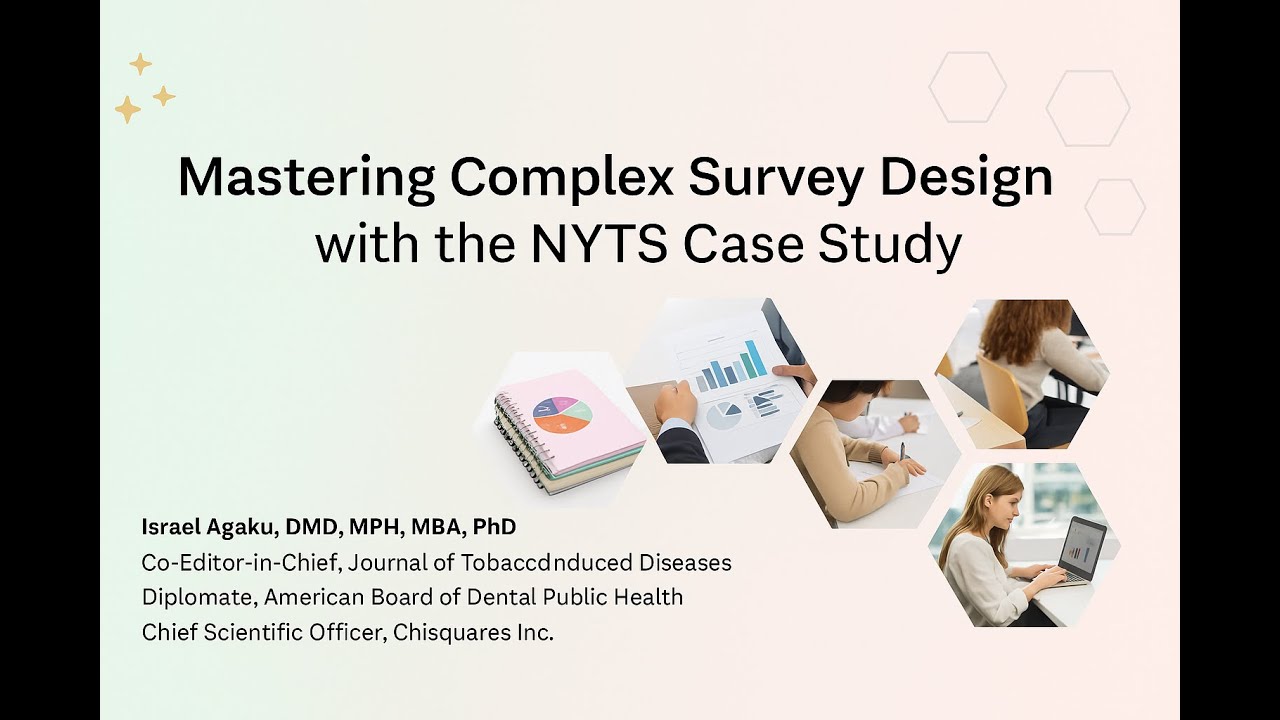 Mastering Complex Survey Design with the NYTS Case Study

Israel Agaku, DMD, MPH, MBA, PhD
Co-Editor-in-Chief, Journal of Tobaccdnduced Diseases
Diplomate, American Board of Dental Public Health
Chief Scientific Officer, Chisquares Inc.